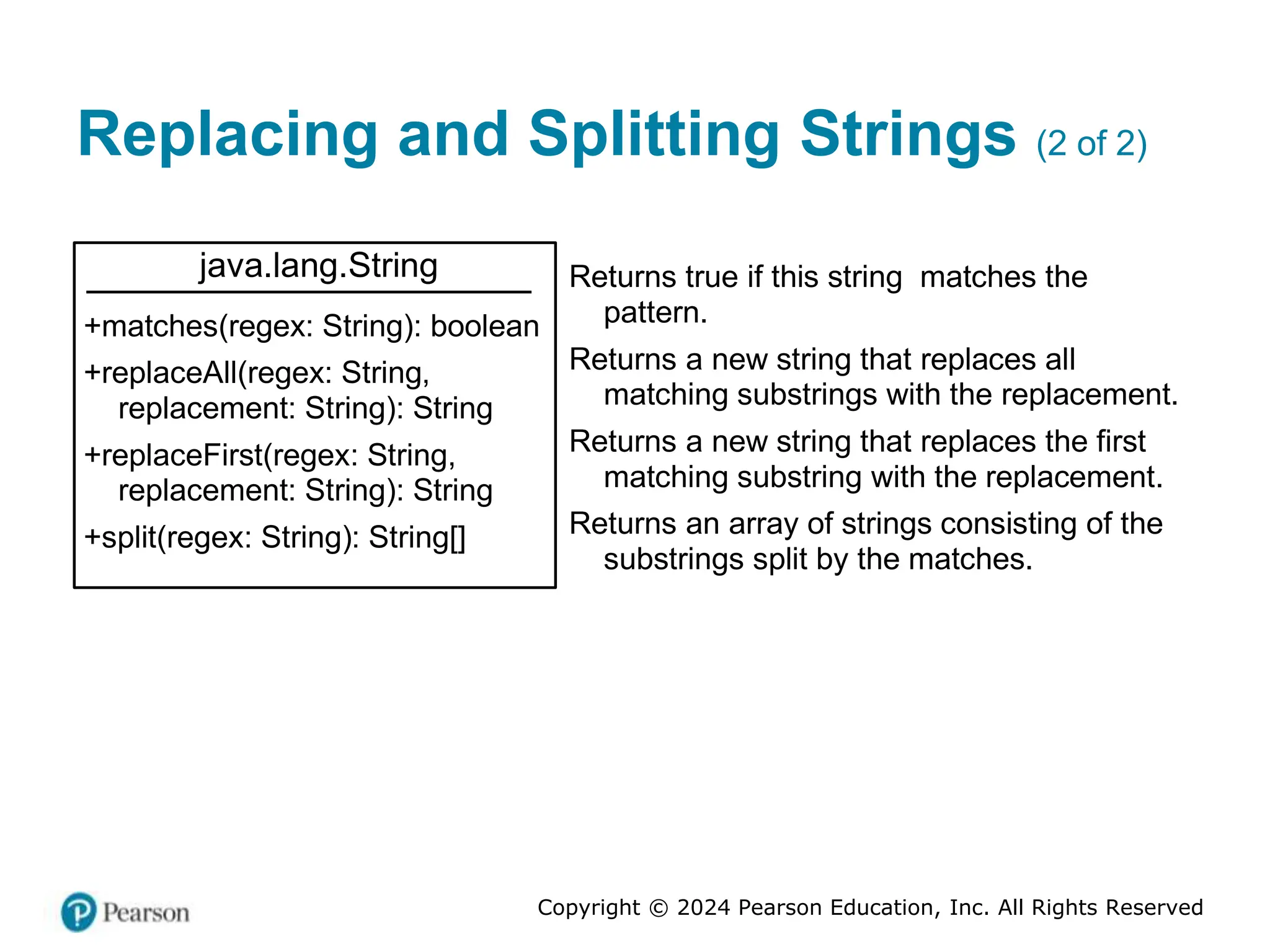 Replacing and Splitting Strings (2 of 2)

java.lang.String

+matches(regex: String): boolean

+replaceAll(regex: String, replacement: String): String

+replaceFirst(regex: String, replacement: String): String

+split(regex: String): String[]

Returns true if this string matches the pattern.

Returns a new string that replaces all matching substrings with the replacement.

Returns a new string that replaces the first matching substring with the replacement.

Returns an array of strings consisting of the substrings split by the matches.

Pearson

Copyright © 2024 Pearson Education, Inc. All Rights Reserved